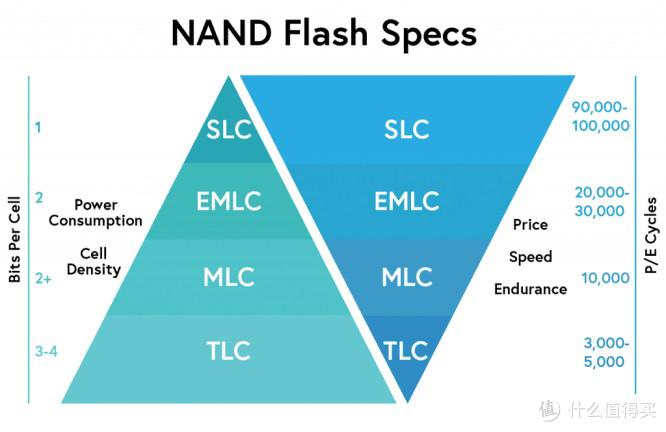 NAND Flash Specs

Bits Per Cell

1

2

2+

3-4

Power Consumption

Cell Density

SLC

EMLC

MLC

TLC

SLC

EMLC

MLC

TLC

Price

Speed

Endurance

90,000-100,000

20,000-30,000

10,000

3,000-5,000

P/E Cycles

值 什么值得买